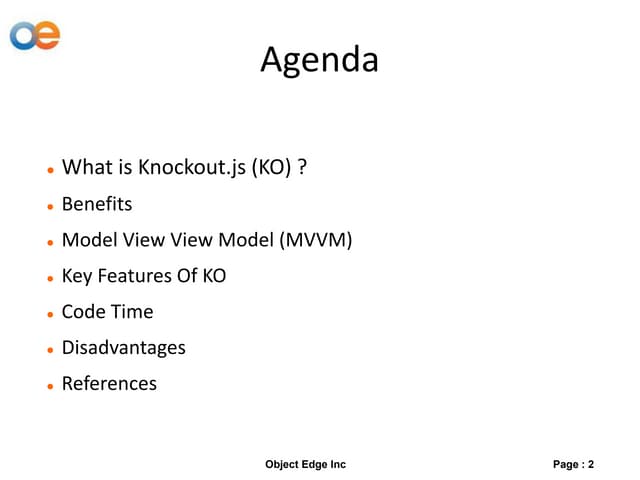 oe

Agenda

- What is Knockout.js (KO) ?
- Benefits
- Model View View Model (MVVM)
- Key Features Of KO
- Code Time
- Disadvantages
- References

Object Edge Inc

Page : 2